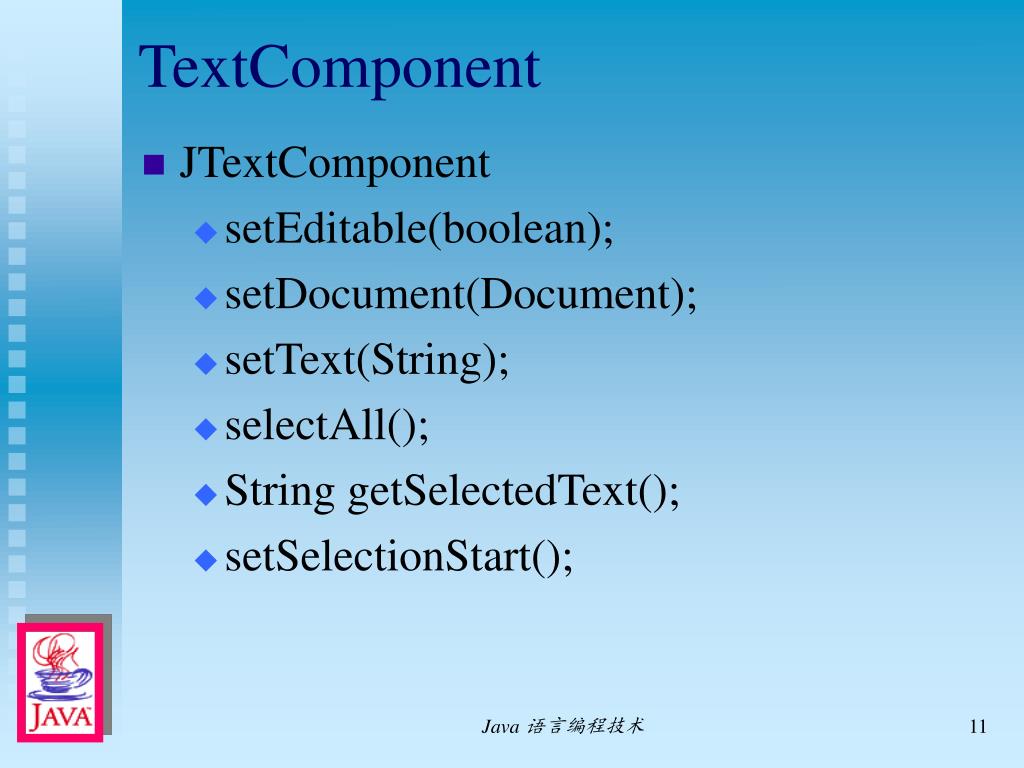 TextComponent

JTextComponent

setEditable(boolean);

setDocument(Document);

setText(String);

selectAll();

String getSelectedText();

setSelectionStart();

JAVA

Java 语言编程技术

11